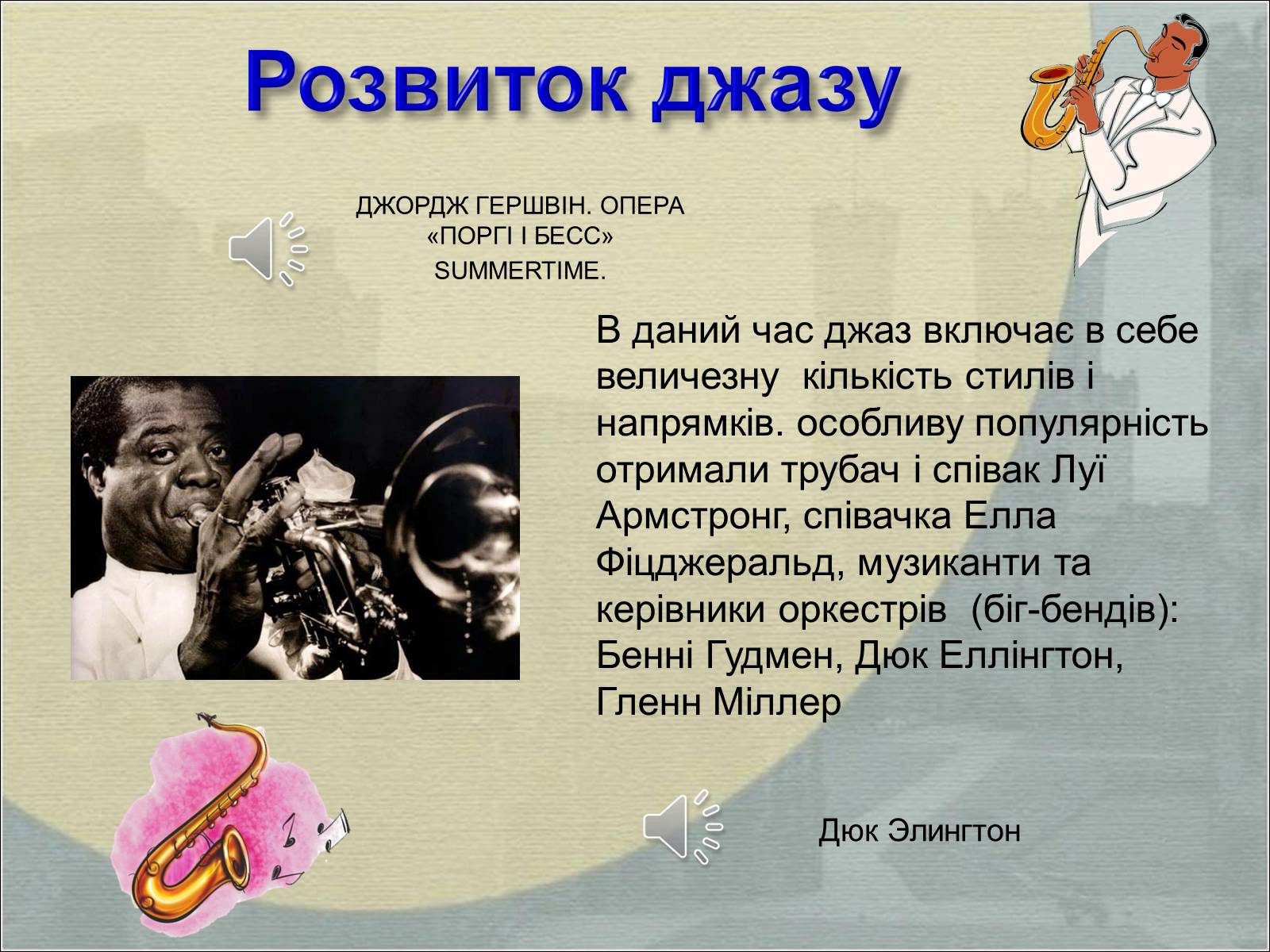 Розвиток джазу

ДЖОРДЖ ГЕРШВІН. ОПЕРА «ПОРГІ І БЕСС» SUMMERTIME.

В даний час джаз включає в себе величезну кількість стилів і напрямків. особливу популярність отримали трубач і співак Луї Армстронг, співачка Елла Фіцджеральд, музиканти та керівники оркестрів (біг-бендів): Бенні Гудмен, Дюк Еллінгтон, Гленн Міллер

Дюк Элингтон